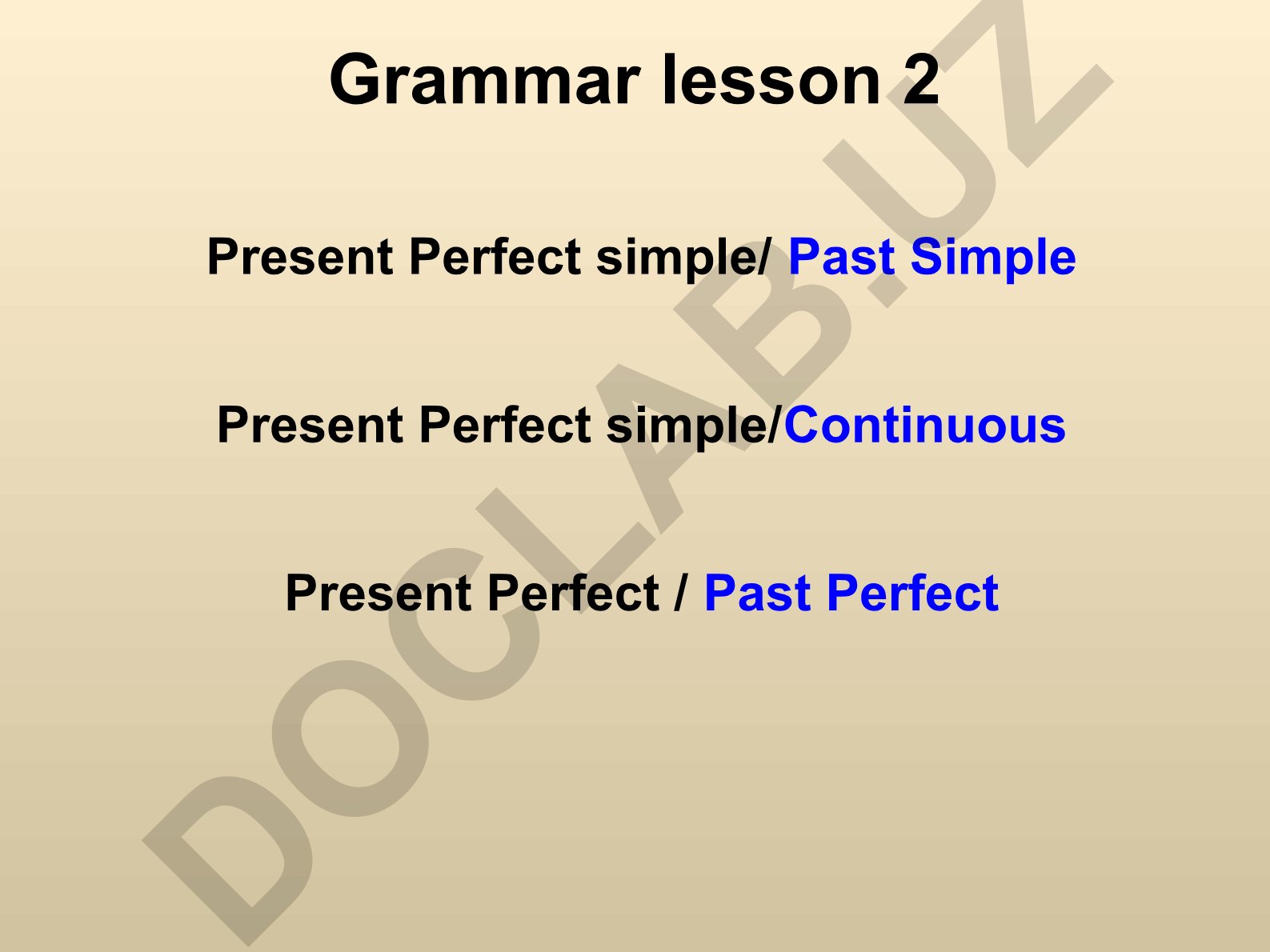 Grammar lesson 2

Present Perfect simple/ Past Simple

Present Perfect simple/Continuous

Present Perfect / Past Perfect

DOCLAB.UZ